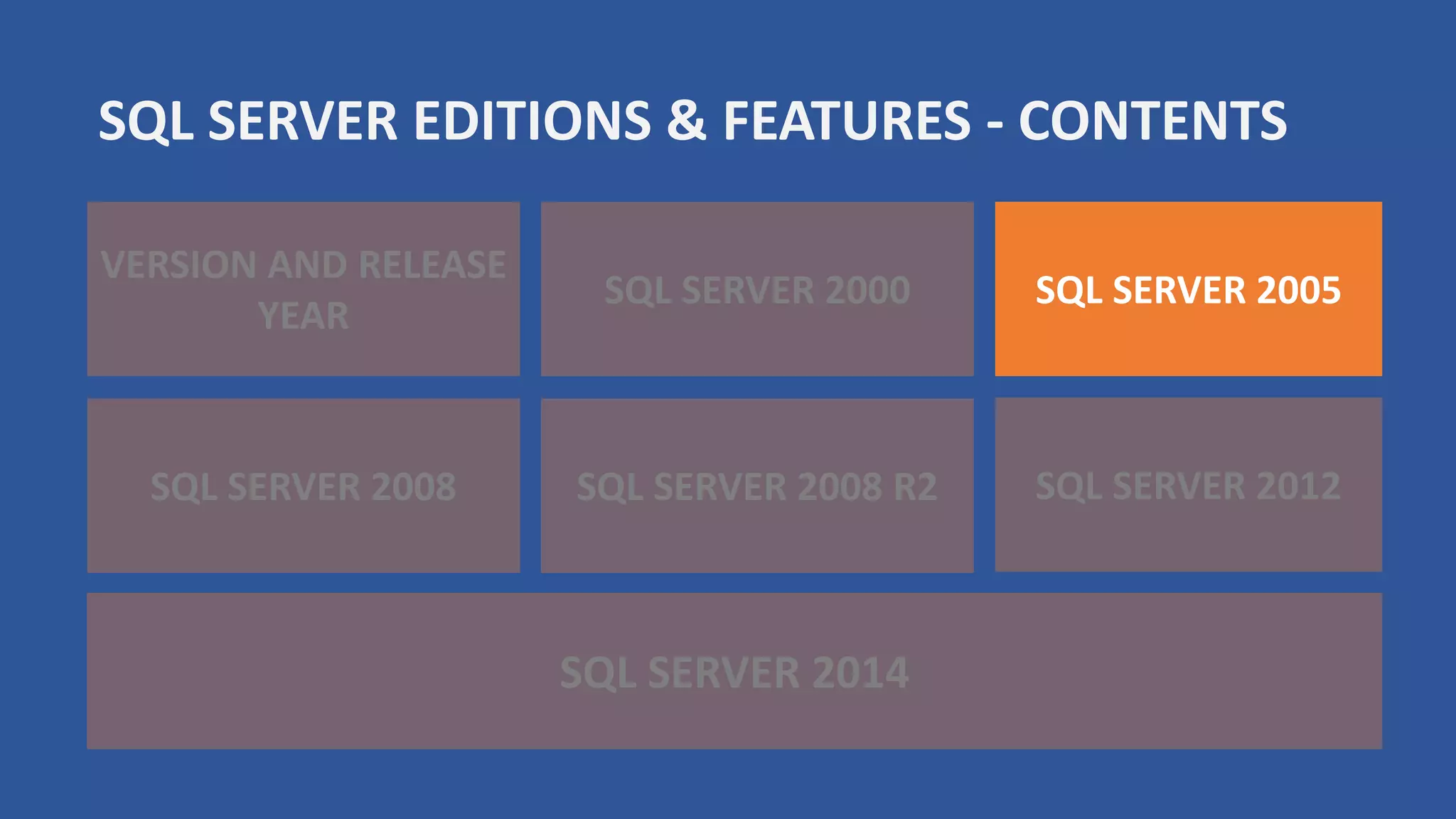 SQL SERVER EDITIONS & FEATURES - CONTENTS

VERSION AND RELEASE YEAR

SQL SERVER 2000

SQL SERVER 2005

SQL SERVER 2008

SQL SERVER 2008 R2

SQL SERVER 2012

SQL SERVER 2014